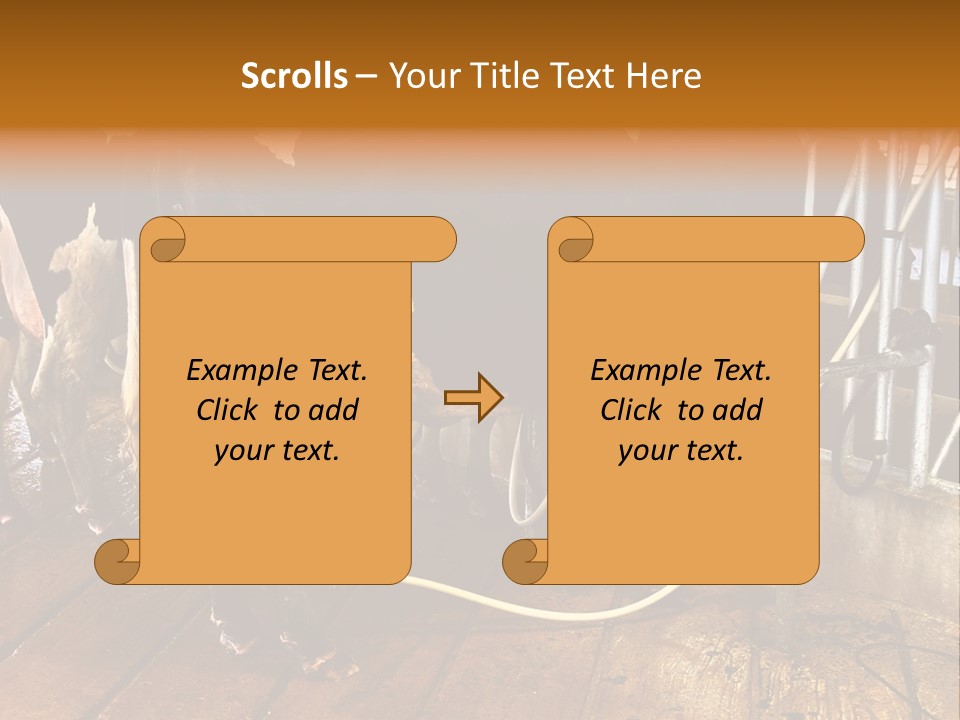 Scrolls – Your Title Text Here

Example Text. Click to add your text.

Example Text. Click to add your text.